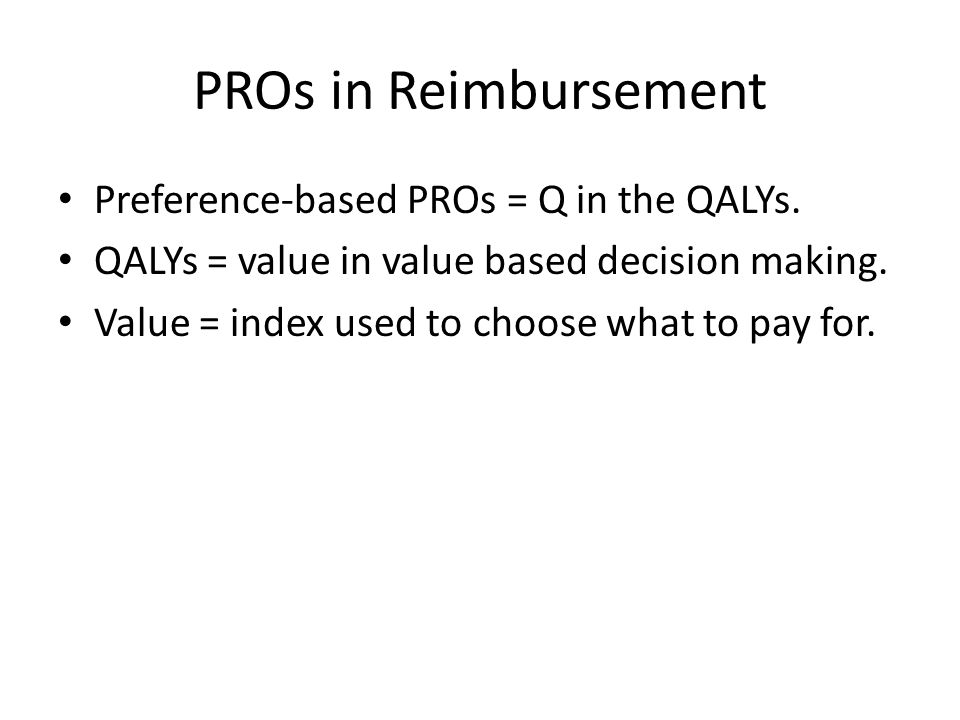 PROs in Reimbursement

• Preference-based PROs = Q in the QALYs.
• QALYs = value in value based decision making.
• Value = index used to choose what to pay for.